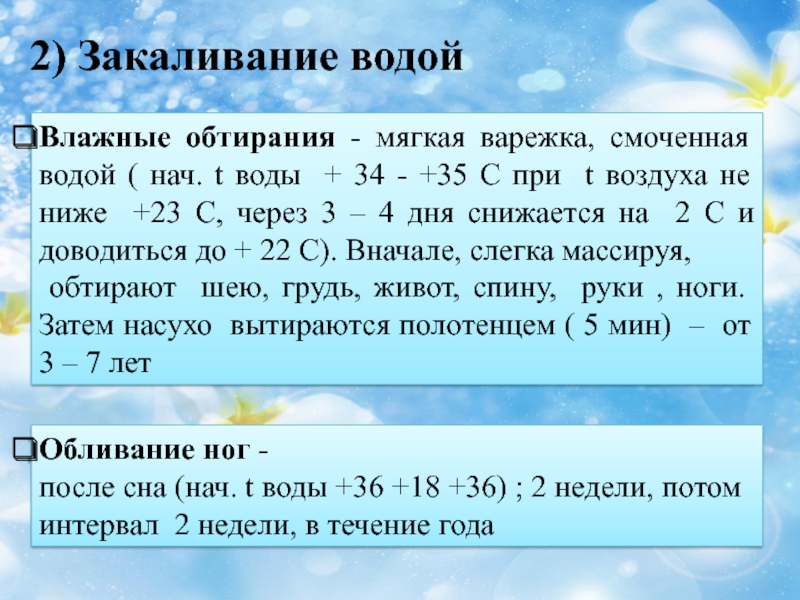 2) Закаливание водой

❑Влажные обтирания - мягкая варежка, смоченная водой ( нач. t воды + 34 - +35 С при t воздуха не ниже +23 С, через 3 – 4 дня снижается на 2 С и доводиться до + 22 С). Вначале, слегка массируя, обтирают шею, грудь, живот, спину, руки , ноги. Затем насухо вытираются полотенцем ( 5 мин) – от 3 – 7 лет

❑Обливание ног -
после сна (нач. t воды +36 +18 +36) ; 2 недели, потом интервал 2 недели, в течение года